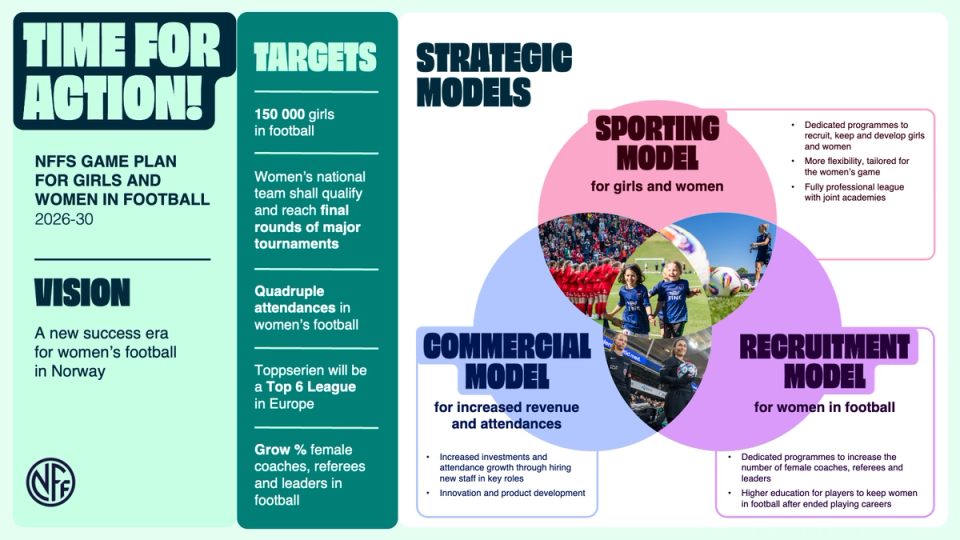 TIME FOR ACTION!

NFFS GAME PLAN FOR GIRLS AND WOMEN IN FOOTBALL
2026-30

VISION

A new success era for women's football in Norway

NFF

TARGETS

150 000 girls in football

Women's national team shall qualify and reach final rounds of major tournaments

Quadruple attendances in women's football

Toppserien will be a Top 6 League in Europe

Grow % female coaches, referees and leaders in football

STRATEGIC MODELS

SPORTING MODEL
for girls and women

- Dedicated programmes to recruit, keep and develop girls and women
- More flexibility, tailored for the women's game
- Fully professional league with joint academies

COMMERCIAL MODEL
for increased revenue and attendances

- Increased investments and attendance growth through hiring new staff in key roles
- Innovation and product development

RECRUITMENT MODEL
for women in football

- Dedicated programmes to increase the number of female coaches, referees and leaders
- Higher education for players to keep women in football after ended playing careers